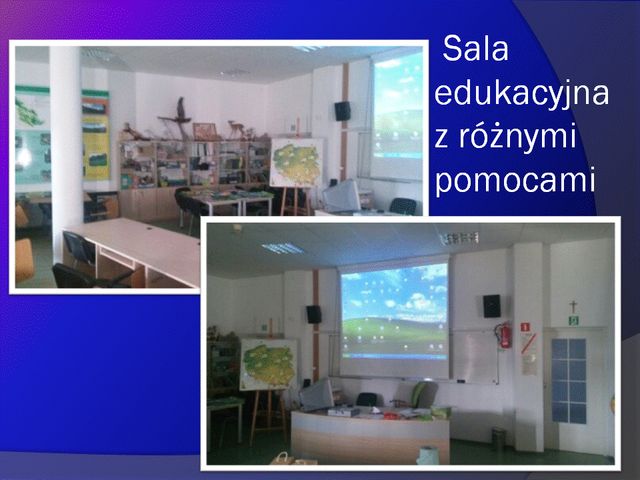 Sala edukacyjna z różnymi pomocami